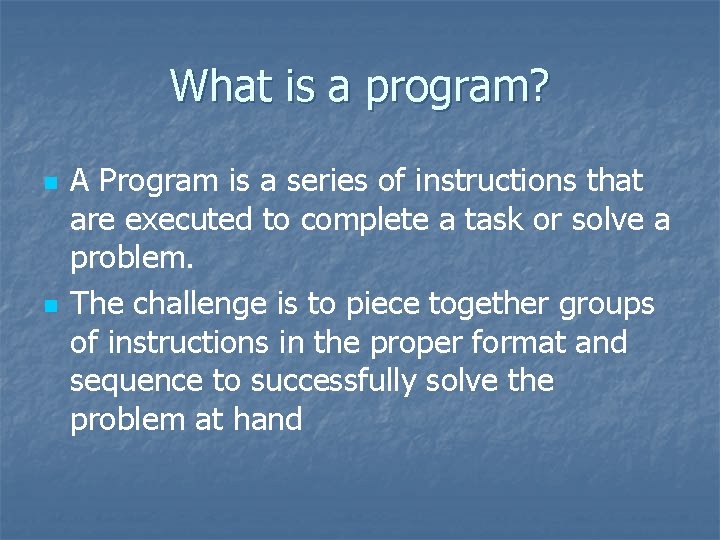 What is a program?

- A Program is a series of instructions that are executed to complete a task or solve a problem.
- The challenge is to piece together groups of instructions in the proper format and sequence to successfully solve the problem at hand